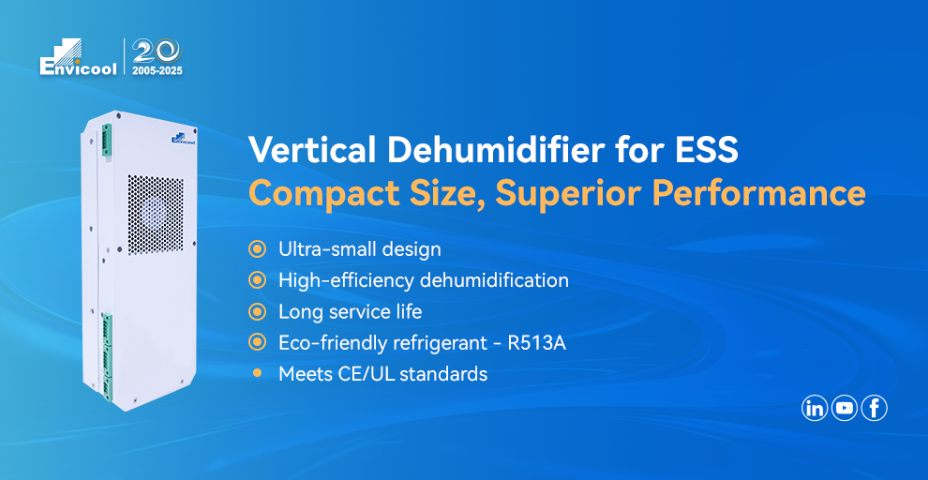 Envicool | 20 2005-2025

Envicool

Vertical Dehumidifier for ESS
Compact Size, Superior Performance

Ultra-small design
High-efficiency dehumidification
Long service life
Eco-friendly refrigerant - R513A
Meets CE/UL standards

in
f